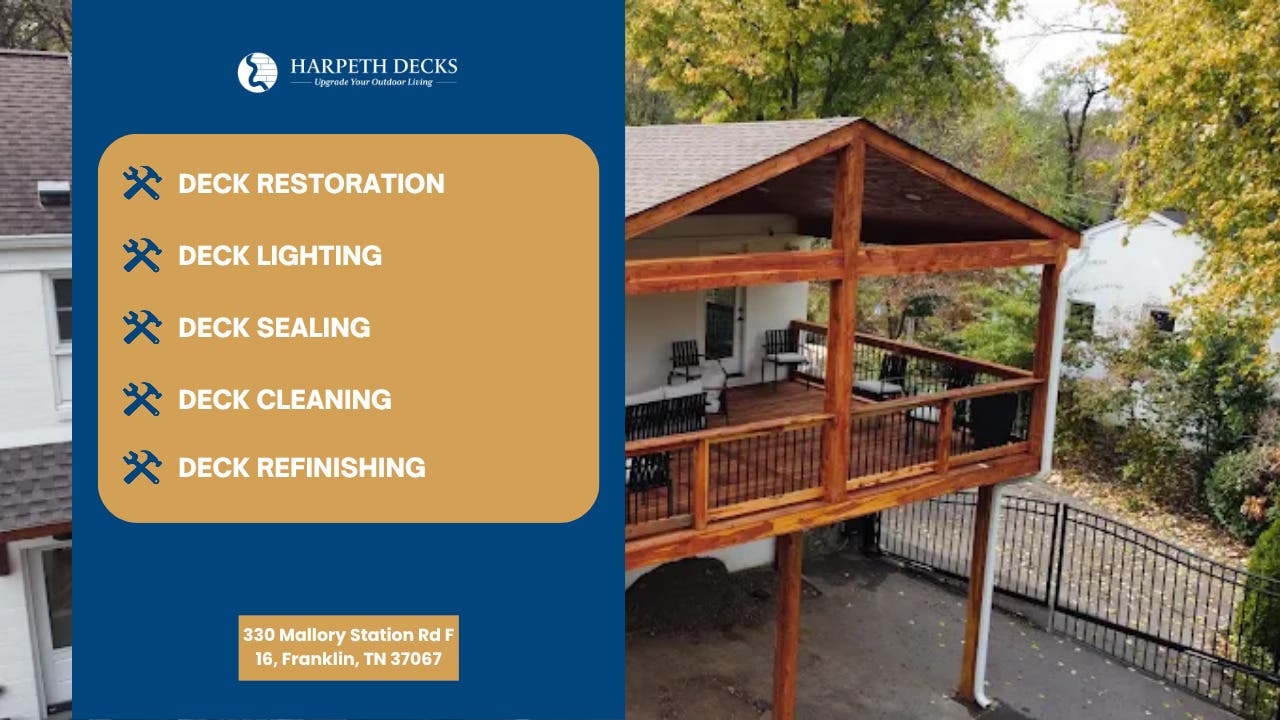 HARPETH DECKS
Upgrade Your Outdoor Living

DECK RESTORATION

DECK LIGHTING

DECK SEALING

DECK CLEANING

DECK REFINISHING

330 Mallory Station Rd F 16, Franklin, TN 37067